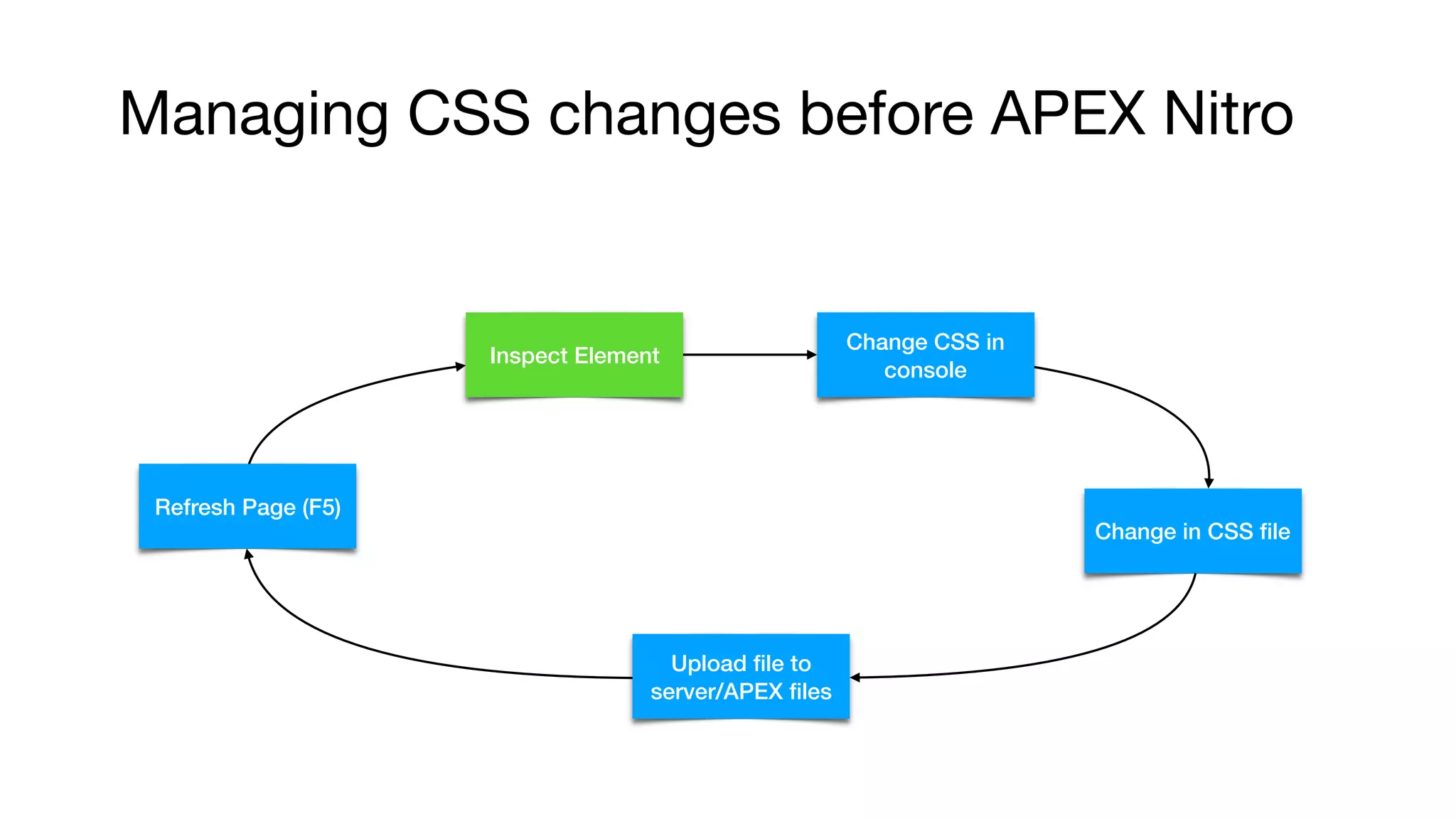 Managing CSS changes before APEX Nitro

Inspect Element

Change CSS in console

Change in CSS file

Upload file to server/APEX files

Refresh Page (F5)